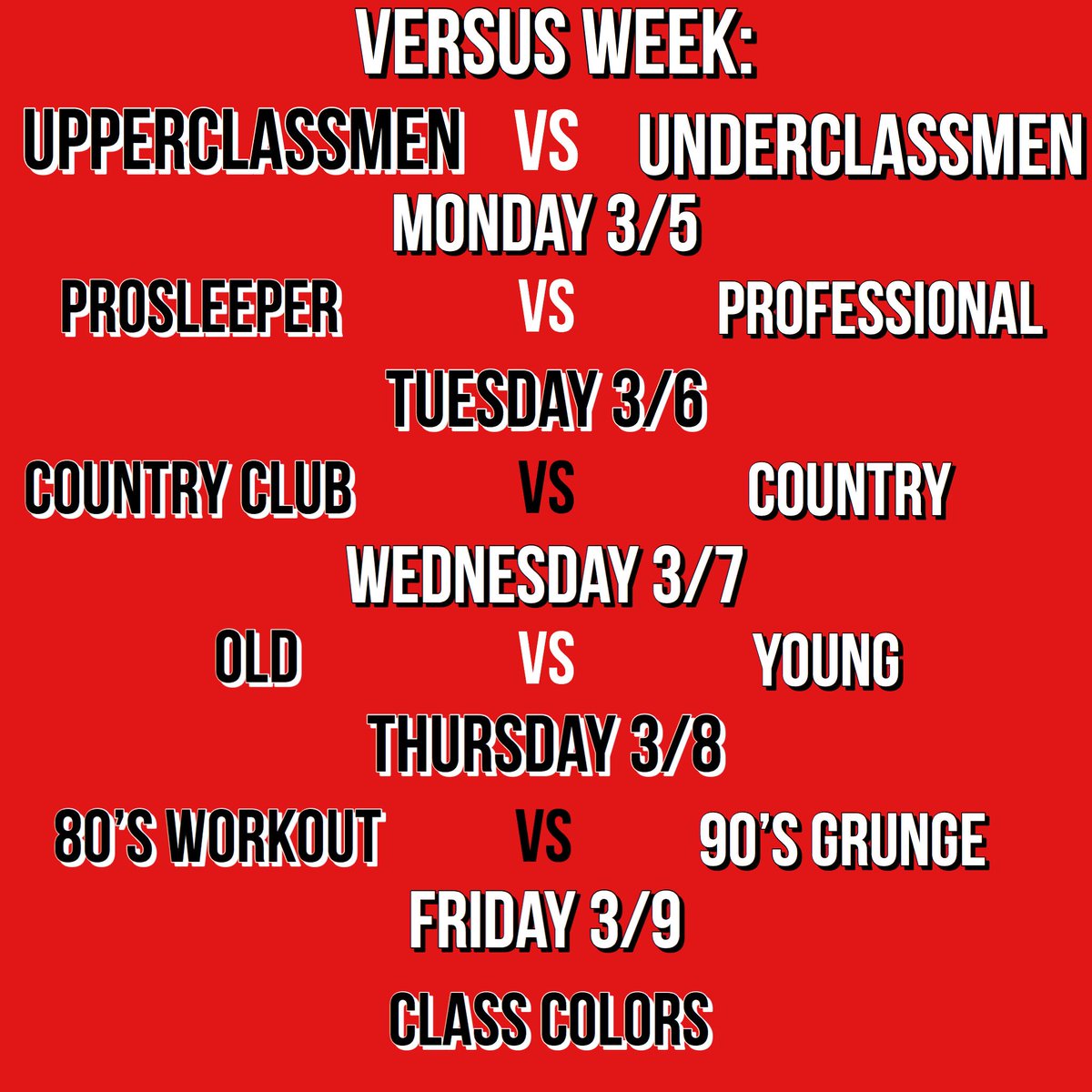 VERSUS WEEK:

UPPERCLASSMEN VS UNDERCLASSMEN

MONDAY 3/5

PROSLEEPER VS PROFESSIONAL

TUESDAY 3/6

COUNTRY CLUB VS COUNTRY

WEDNESDAY 3/7

OLD VS YOUNG

THURSDAY 3/8

80'S WORKOUT VS 90'S GRUNGE

FRIDAY 3/9

CLASS COLORS